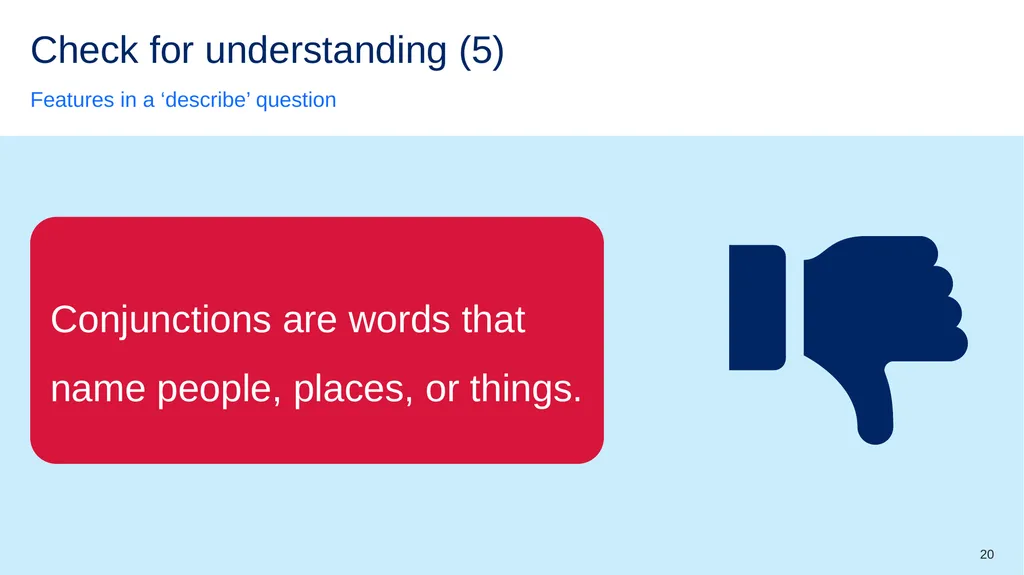 Check for understanding (5)

Features in a ‘describe’ question

Conjunctions are words that name people, places, or things.

20